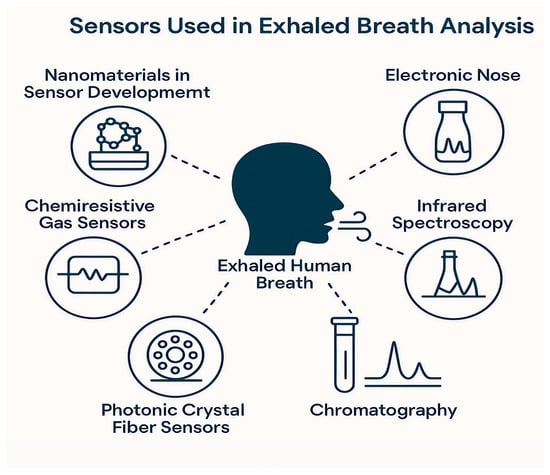 Sensors Used in Exhaled Breath Analysis

Nanomaterials in Sensor Developmemt

Electronic Nose

Chemiresistive Gas Sensors

Infrared Spectroscopy

Exhaled Human Breath

Photonic Crystal Fiber Sensors

Chromatography